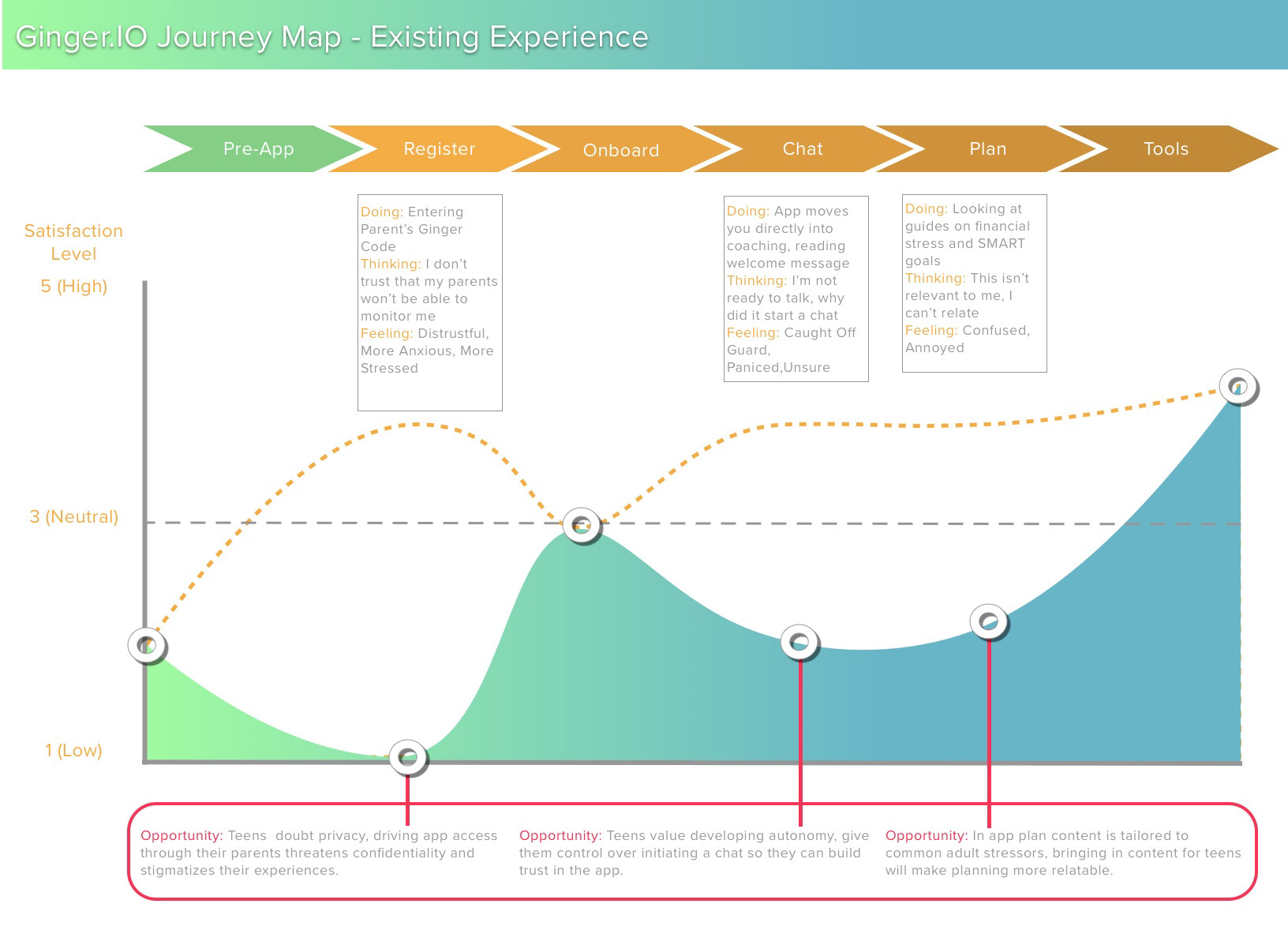 Ginger.IO Journey Map - Existing Experience

Pre-App

Register

Onboard

Chat

Plan

Tools

Satisfaction Level

5 (High)

3 (Neutral)

1 (Low)

Doing: Entering Parent's Ginger Code
Thinking: I don't trust that my parents won't be able to monitor me
Feeling: Distrustful, More Anxious, More Stressed

Doing: App moves you directly into coaching, reading welcome message
Thinking: I'm not ready to talk, why did it start a chat
Feeling: Caught Off Guard, Paniced,Unsure

Doing: Looking at guides on financial stress and SMART goals
Thinking: This isn't relevant to me, I can't relate
Feeling: Confused, Annoyed

Opportunity: Teens doubt privacy, driving app access through their parents threatens confidentiality and stigmatizes their experiences.

Opportunity: Teens value developing autonomy, give them control over initiating a chat so they can build trust in the app.

Opportunity: In app plan content is tailored to common adult stressors, bringing in content for teens will make planning more relatable.